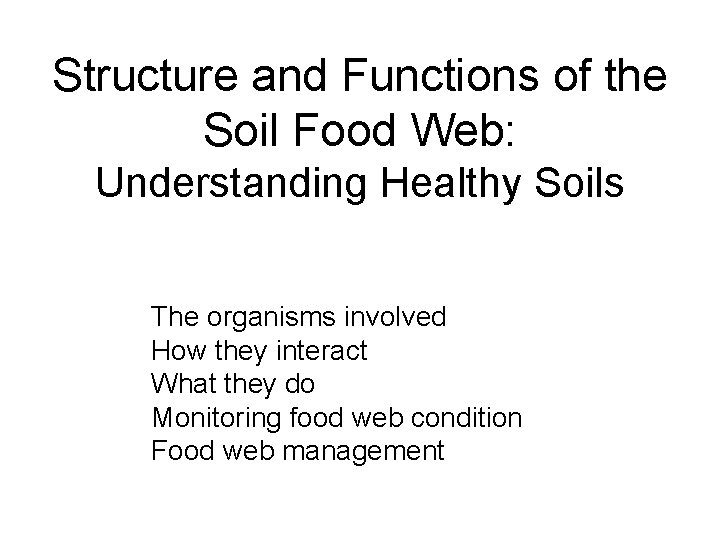 Structure and Functions of the Soil Food Web:
Understanding Healthy Soils

The organisms involved
How they interact
What they do
Monitoring food web condition
Food web management